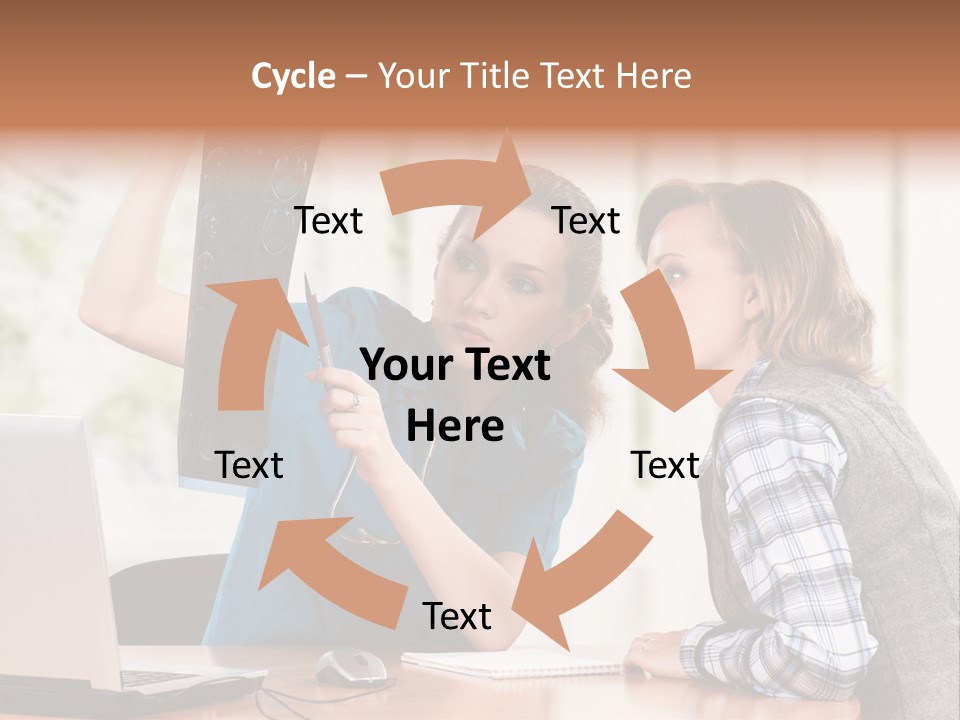 Cycle – Your Title Text Here

Text

Text

Your Text Here

Text

Text

Text